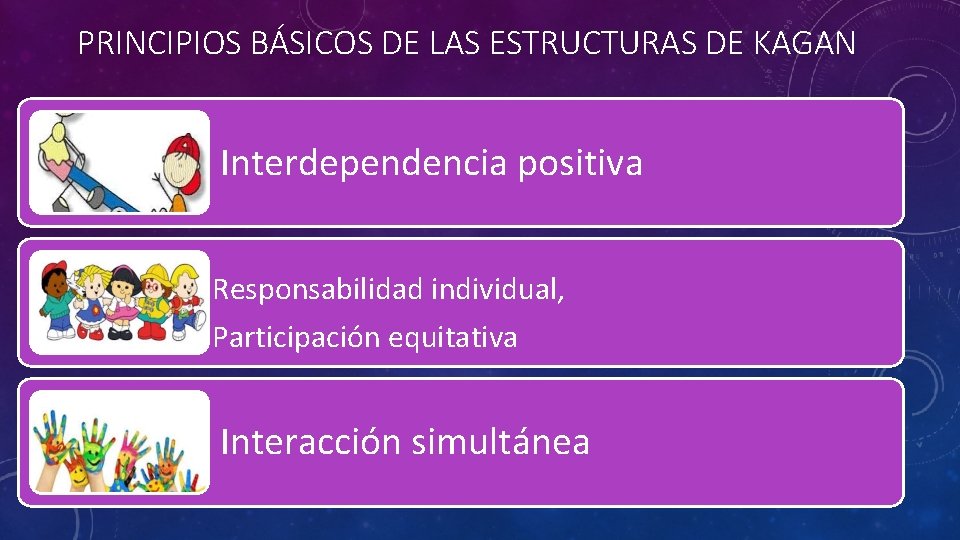 PRINCIPIOS BÁSICOS DE LAS ESTRUCTURAS DE KAGAN

Interdependencia positiva

Responsabilidad individual,

Participación equitativa

Interacción simultánea